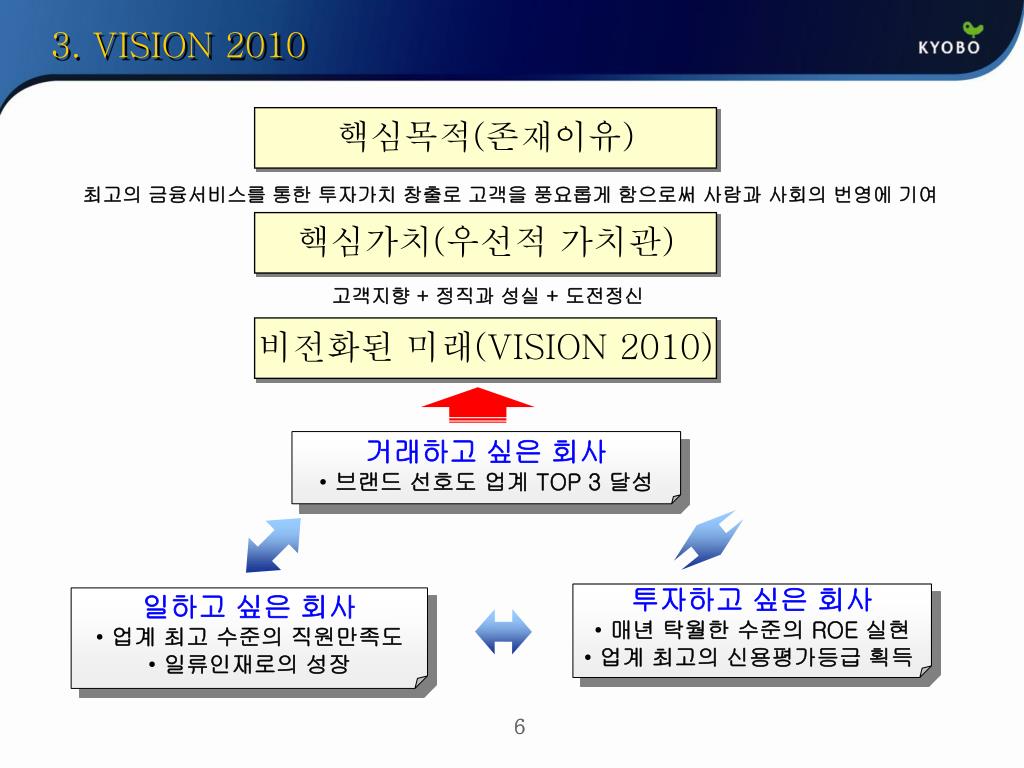 3. VISION 2010

KYOBO

핵심목적(존재이유)

최고의 금융서비스를 통한 투자가치 창출로 고객을 풍요롭게 함으로써 사람과 사회의 번영에 기여

핵심가치(우선적 가치관)

고객지향 + 정직과 성실 + 도전정신

비전화된 미래(VISION 2010)

거래하고 싶은 회사
• 브랜드 선호도 업계 TOP 3 달성

일하고 싶은 회사
• 업계 최고 수준의 직원만족도
• 일류인재로의 성장

투자하고 싶은 회사
• 매년 탁월한 수준의 ROE 실현
• 업계 최고의 신용평가등급 획득

6